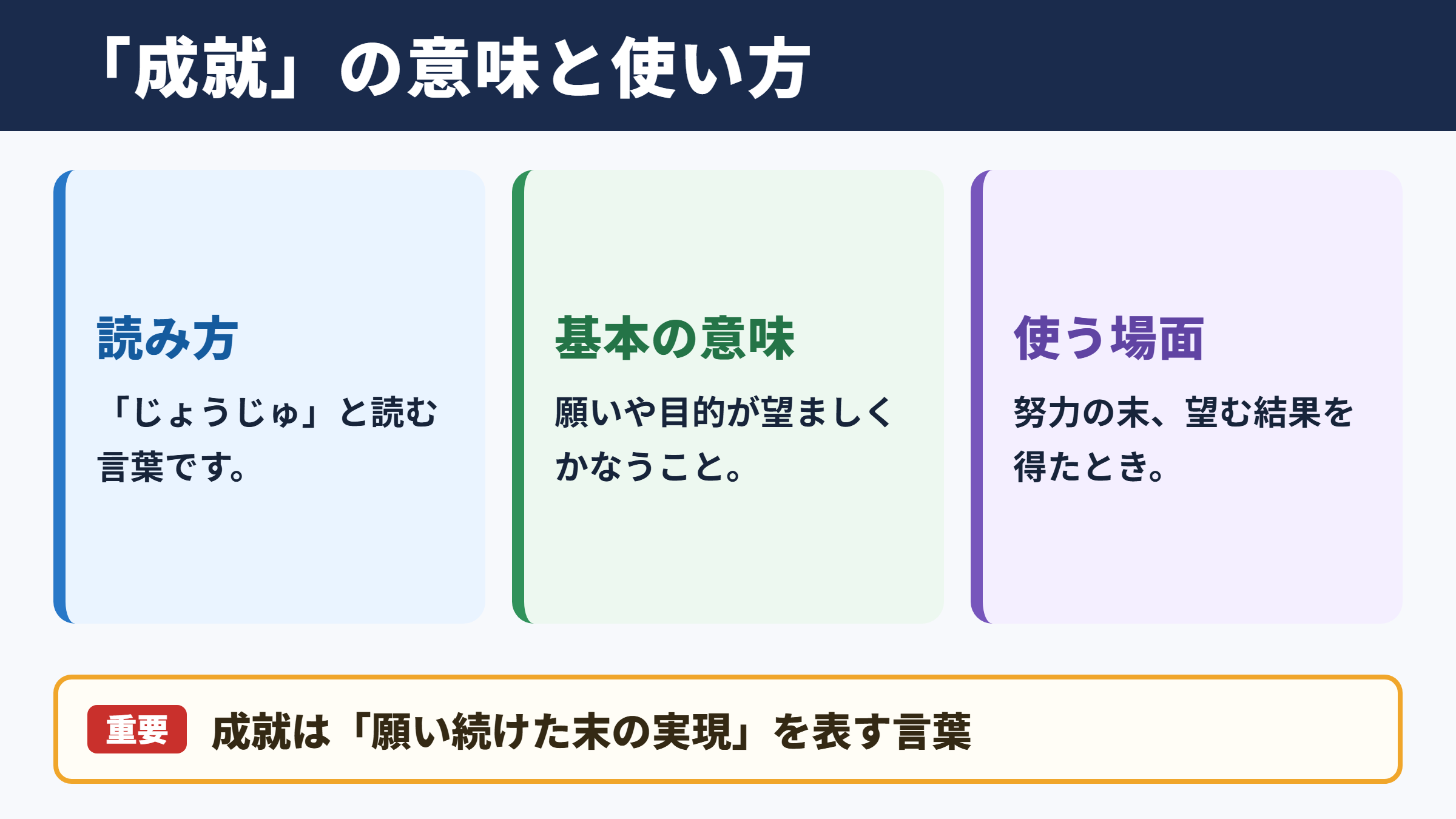 「成就」の意味と使い方

読み方

「じょうじゅ」と読む言葉です。

基本の意味

願いや目的が望ましくかなうこと。

使う場面

努力の末、望む結果を得たとき。

重要

成就は「願い続けた末の実現」を表す言葉